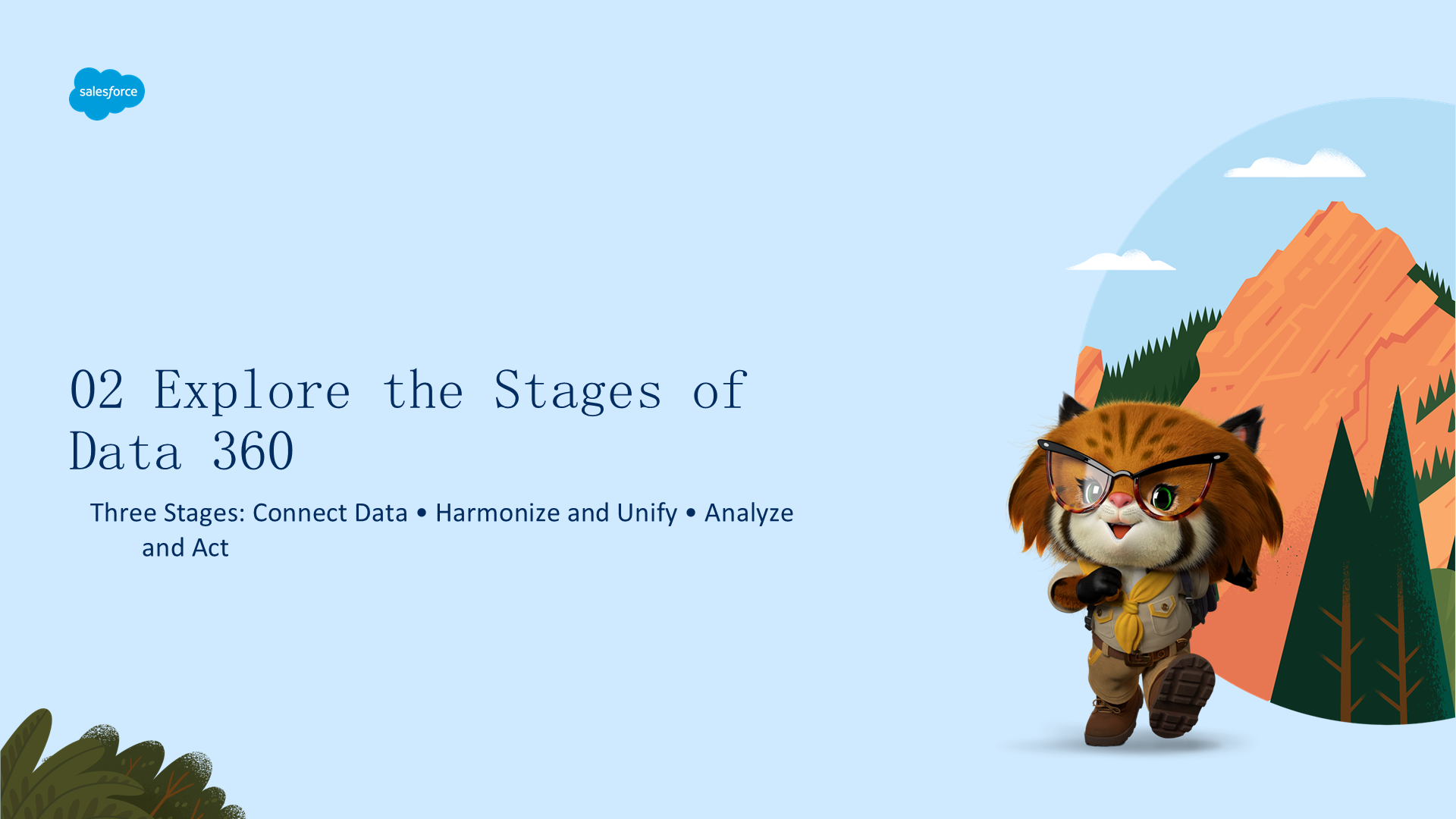 salesforce

02 Explore the Stages of Data 360

Three Stages: Connect Data • Harmonize and Unify • Analyze and Act